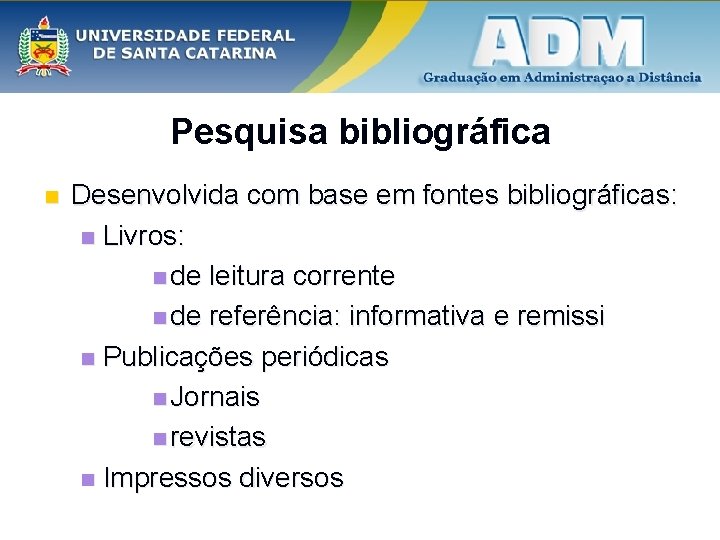 UNIVERSIDADE FEDERAL DE SANTA CATARINA

ADM
Graduação em Administraçao a Distância

Pesquisa bibliográfica

Desenvolvida com base em fontes bibliográficas:

Livros:

de leitura corrente

de referência: informativa e remissi

Publicações periódicas

Jornais

revistas

Impressos diversos